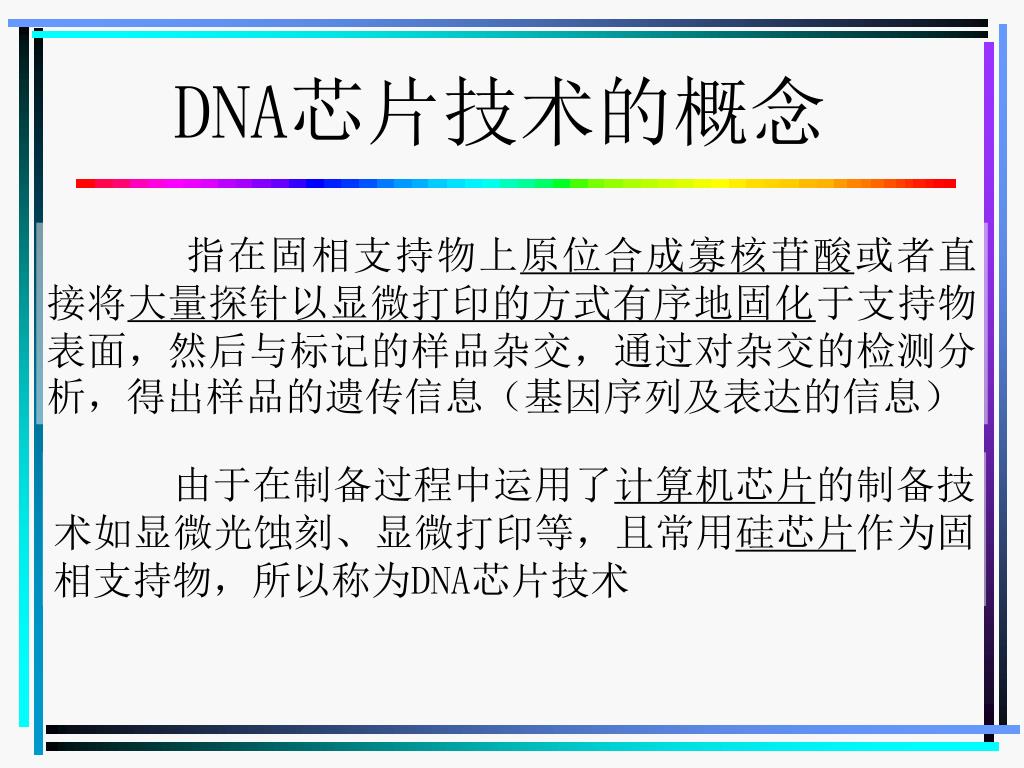 DNA芯片技术的概念

指在固相支持物上原位合成寡核苷酸或者直接将大量探针以显微打印的方式有序地固化于支持物表面，然后与标记的样品杂交，通过对杂交的检测分析，得出样品的遗传信息（基因序列及表达的信息）

由于在制备过程中运用了计算机芯片的制备技术如显微光蚀刻、显微打印等，且常用硅芯片作为固相支持物，所以称为DNA芯片技术